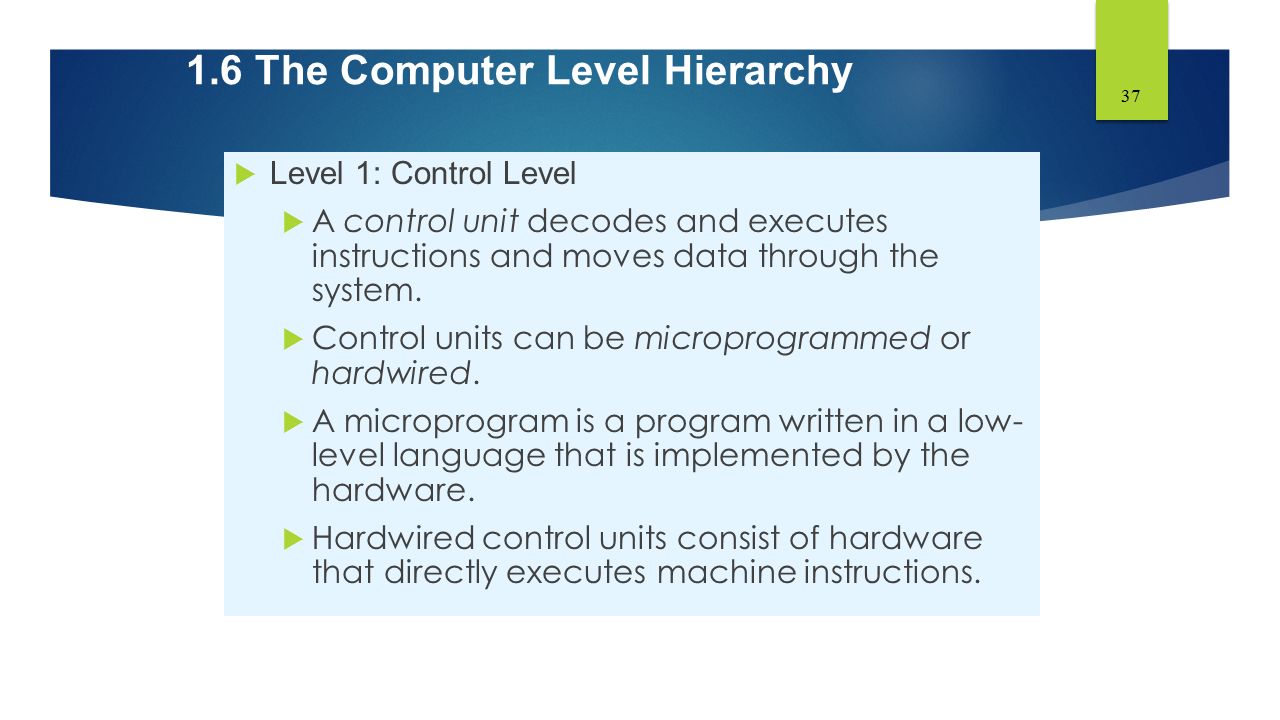 1.6 The Computer Level Hierarchy

37

Level 1: Control Level

A control unit decodes and executes instructions and moves data through the system.

Control units can be microprogrammed or hardwired.

A microprogram is a program written in a low-level language that is implemented by the hardware.

Hardwired control units consist of hardware that directly executes machine instructions.